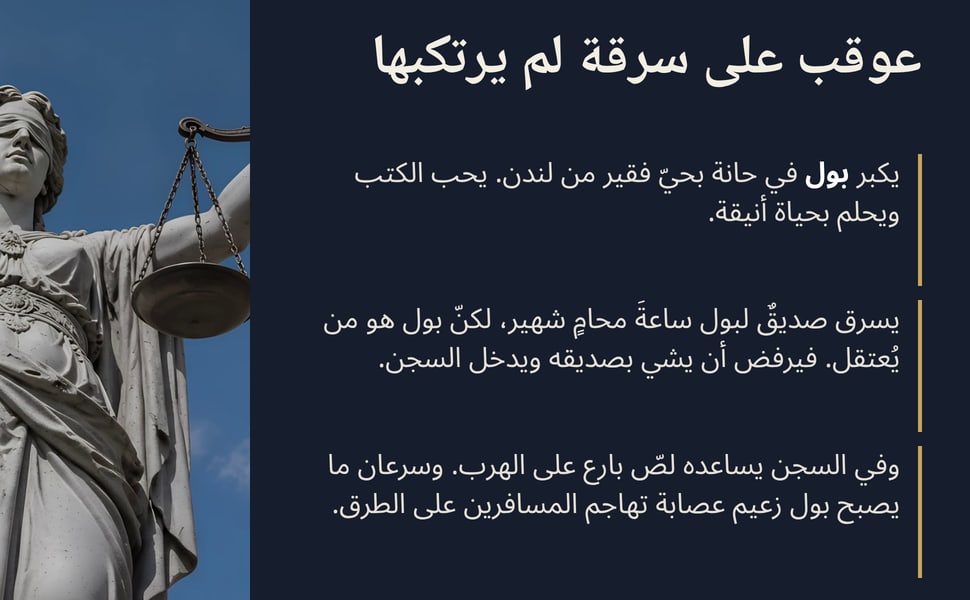 عوقب على سرقة لم يرتكبها

يكبر بول في حانة بحيّ فقير من لندن. يحب الكتب ويحلم بحياة أنيقة.

يسرق صديقٌ لبول ساعةَ محامٍ شهير، لكنّ بول هو من يُعتقل. فيرفض أن يشي بصديقه ويدخل السجن.

وفي السجن يساعده لصّ بارع على الهرب. وسرعان ما يصبح بول زعيم عصابة تهاجم المسافرين على الطرق.